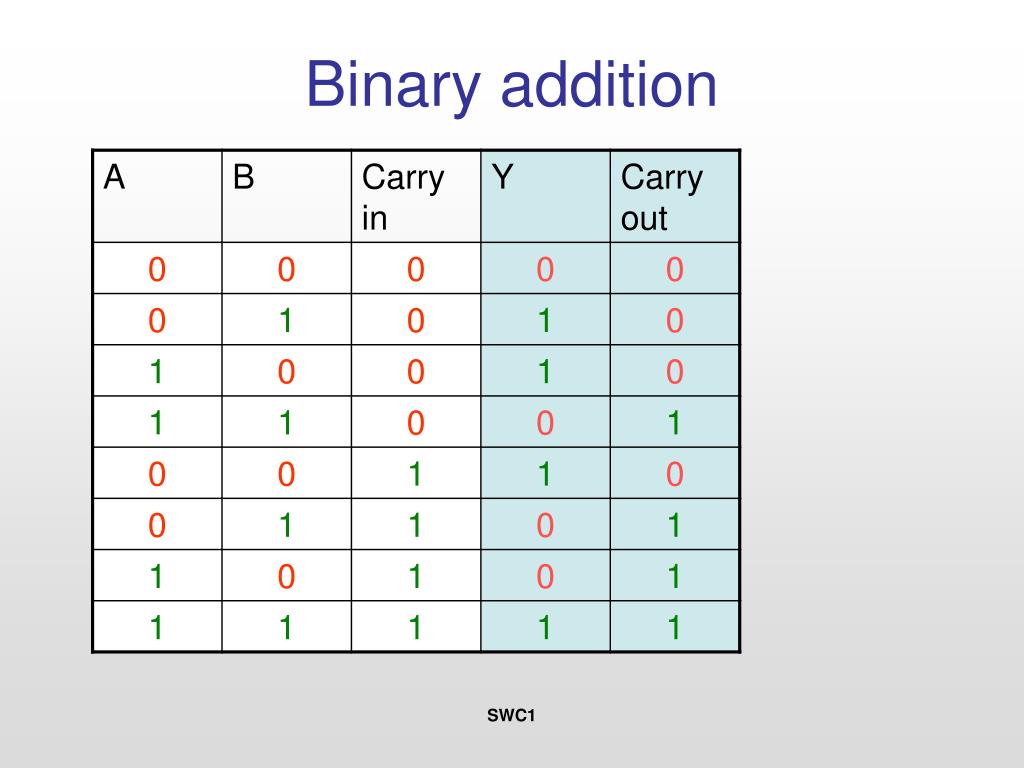 Binary addition

| A | B | Carry in | Y | Carry out |
|---|---|---|---|---|
| 0 | 0 | 0 | 0 | 0 |
| 0 | 1 | 0 | 1 | 0 |
| 1 | 0 | 0 | 1 | 0 |
| 1 | 1 | 0 | 0 | 1 |
| 0 | 0 | 1 | 1 | 0 |
| 0 | 1 | 1 | 0 | 1 |
| 1 | 0 | 1 | 0 | 1 |
| 1 | 1 | 1 | 1 | 1 |

SWC1